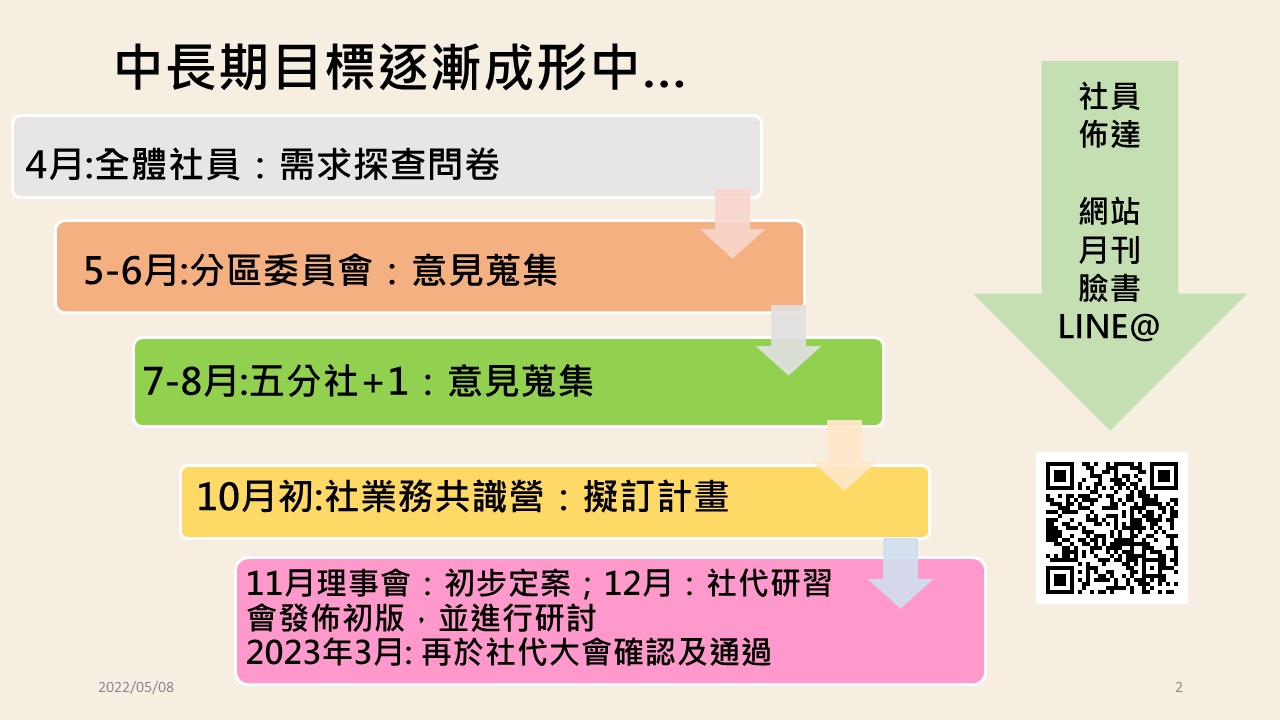 中長期目標逐漸成形中…

4月:全體社員：需求探查問卷

5-6月:分區委員會：意見蒐集

7-8月:五分社+1：意見蒐集

10月初:社業務共識營：擬訂計畫

11月理事會：初步定案；12月：社代研習會發佈初版，並進行研討
2023年3月: 再於社代大會確認及通過

社員
佈達

網站
月刊
臉書
LINE@

2022/05/08

2